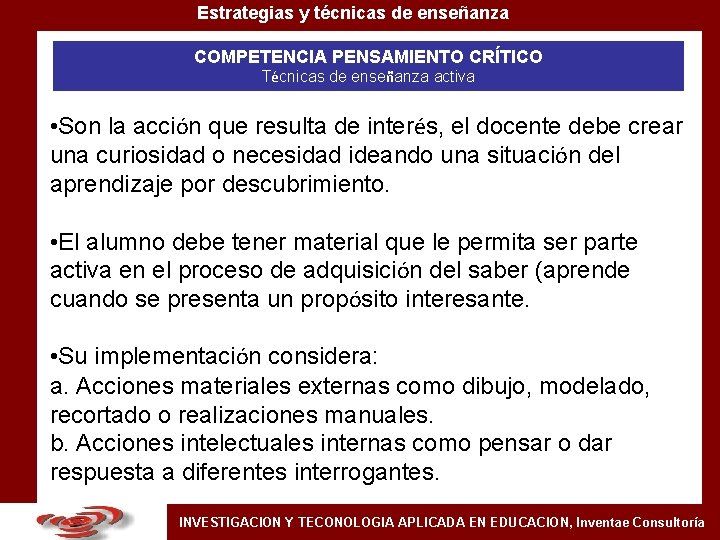 Estrategias y técnicas de enseñanza

COMPETENCIA PENSAMIENTO CRÍTICO
Técnicas de enseñanza activa

•Son la acción que resulta de interés, el docente debe crear una curiosidad o necesidad ideando una situación del aprendizaje por descubrimiento.

•El alumno debe tener material que le permita ser parte activa en el proceso de adquisición del saber (aprende cuando se presenta un propósito interesante.

•Su implementación considera:
a. Acciones materiales externas como dibujo, modelado, recortado o realizaciones manuales.
b. Acciones intelectuales internas como pensar o dar respuesta a diferentes interrogantes.

INVESTIGACION Y TECONOLOGIA APLICADA EN EDUCACION, Inventae Consultoría